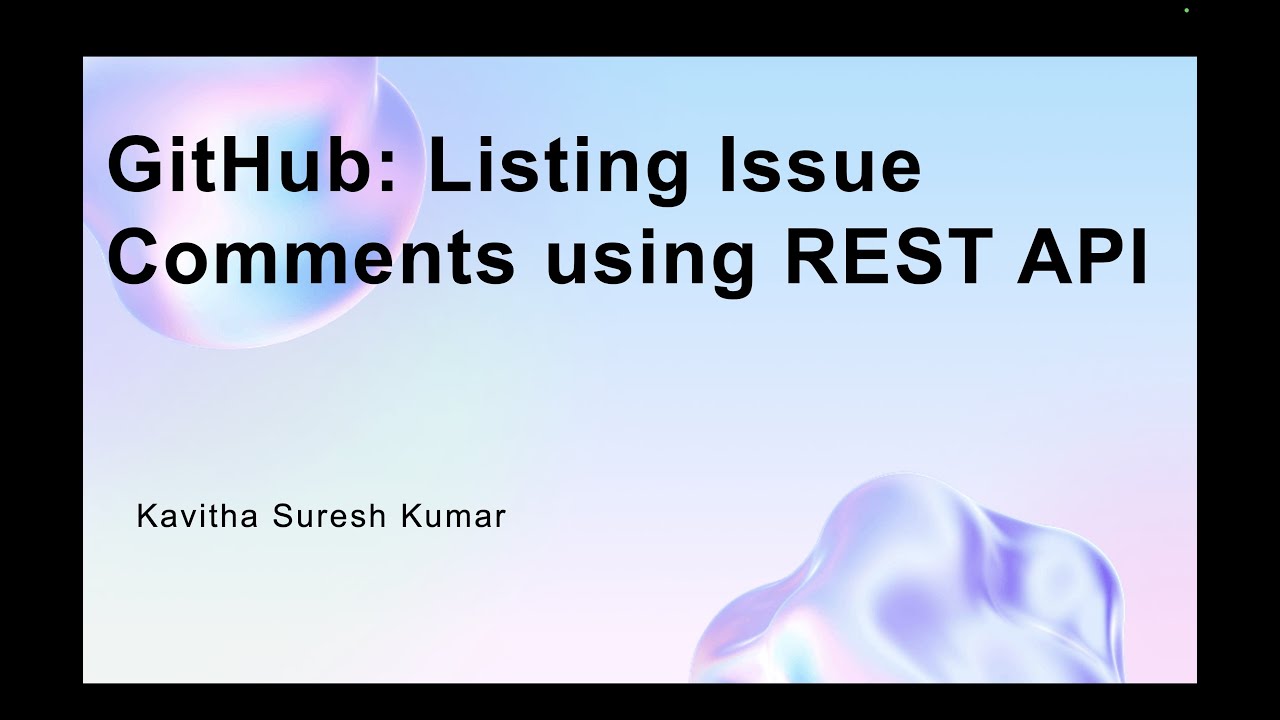 GitHub: Listing Issue Comments using REST API

Kavitha Suresh Kumar